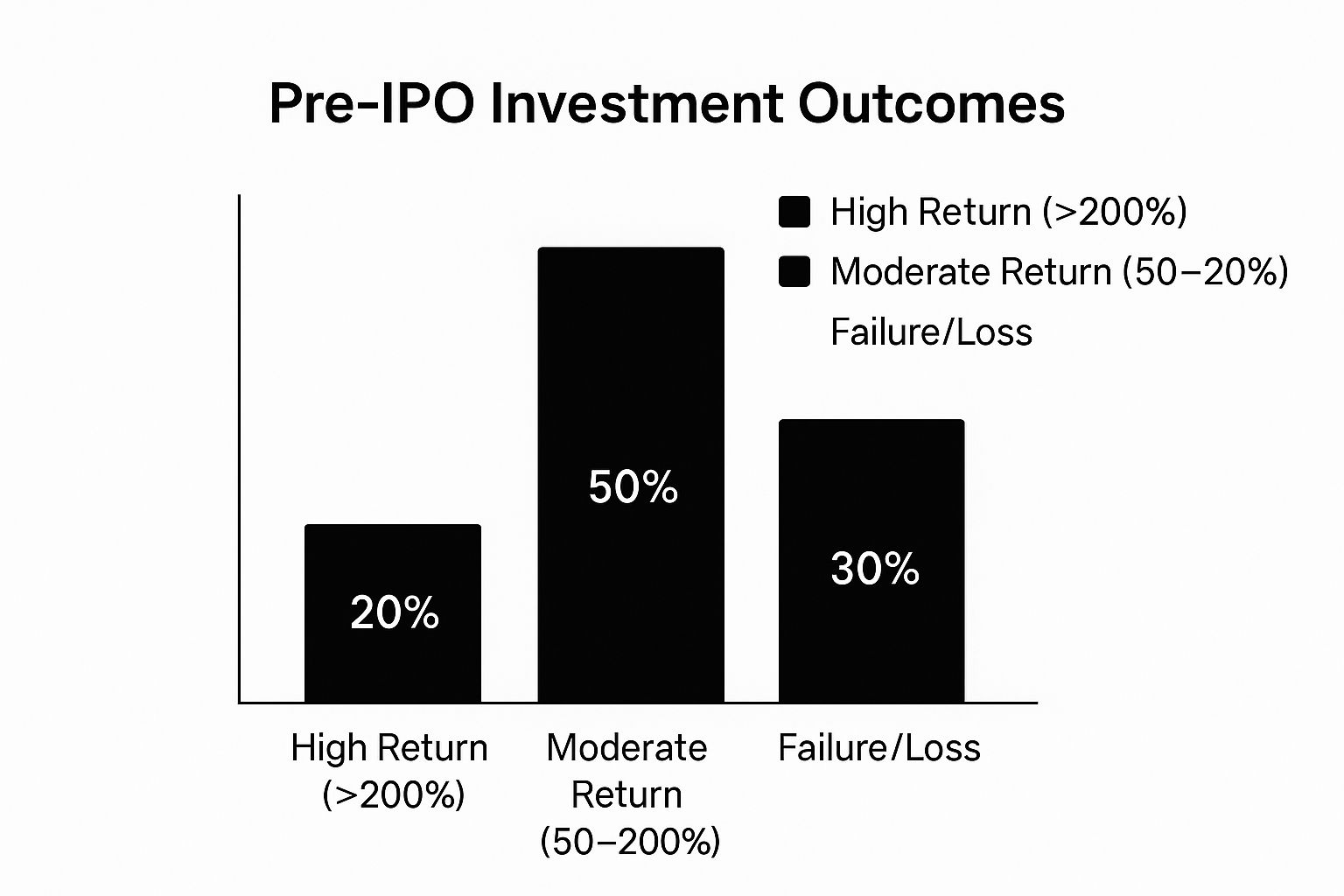 Pre-IPO Investment Outcomes

High Return (>200%)
Moderate Return (50–20%)
Failure/Loss

20%
50%
30%

High Return (>200%)
Moderate Return (50–200%)
Failure/Loss